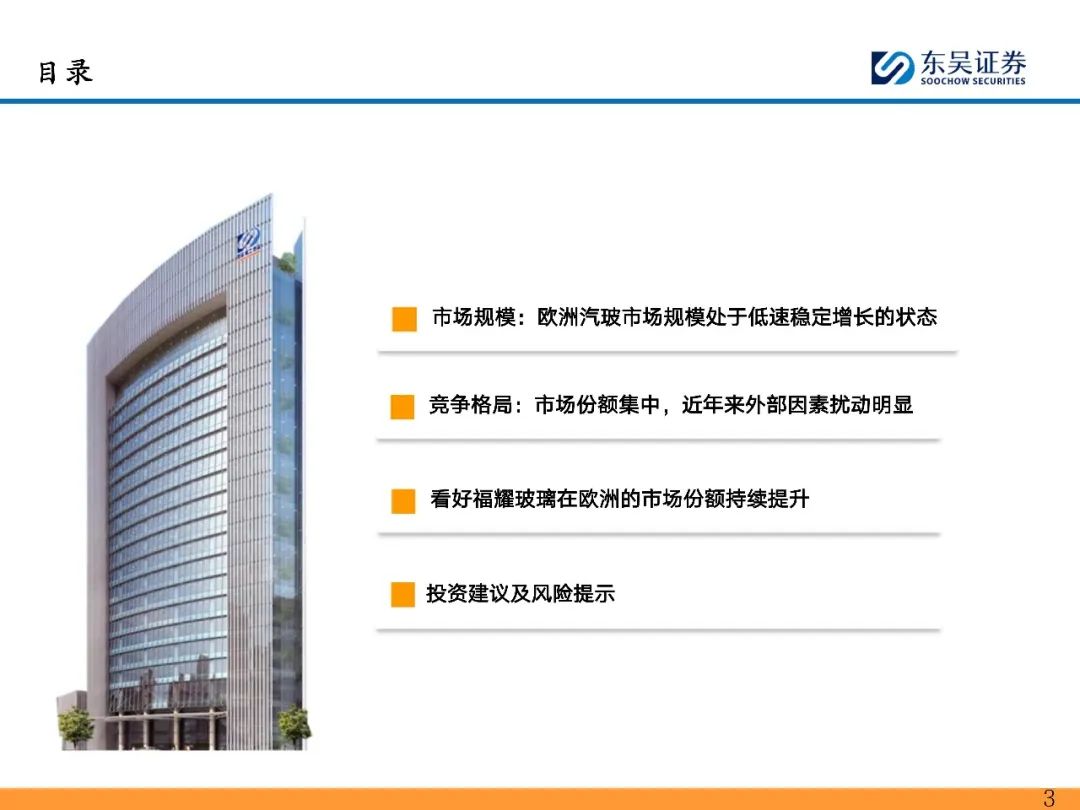 目录

东吴证券
SOOCHOW SECURITIES

市场规模：欧洲汽玻市场规模处于低速稳定增长的状态

竞争格局：市场份额集中，近年来外部因素扰动明显

看好福耀玻璃在欧洲的市场份额持续提升

投资建议及风险提示

3